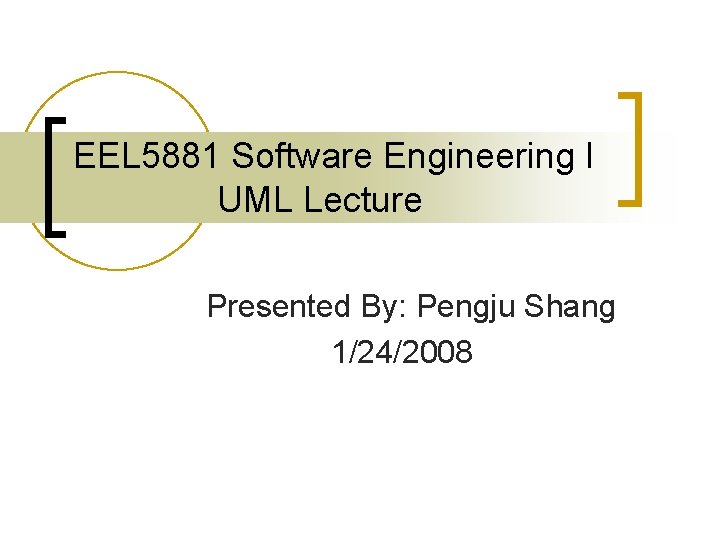 EEL5881 Software Engineering I
UML Lecture

Presented By: Pengju Shang
1/24/2008